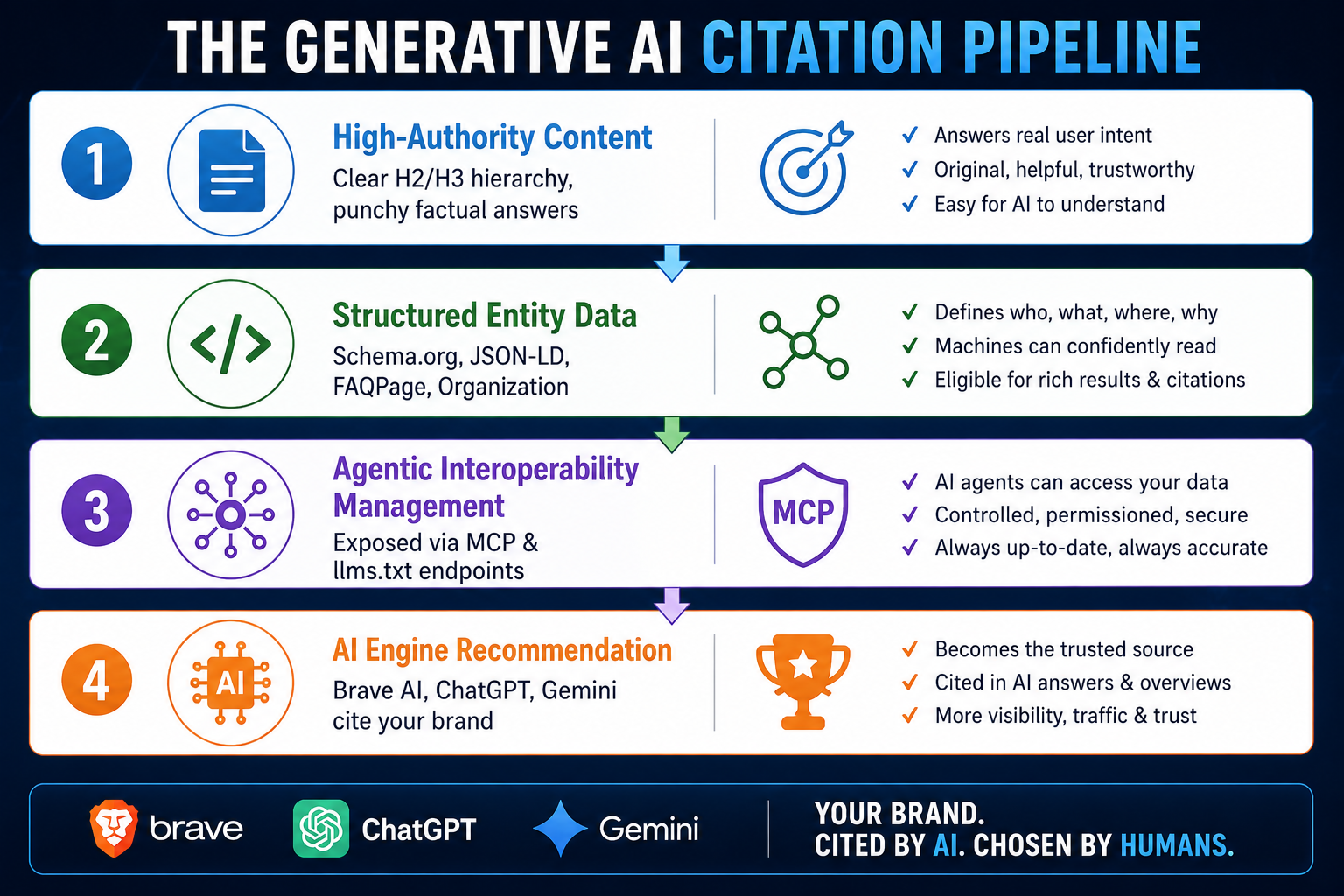 THE GENERATIVE AI CITATION PIPELINE

1

High-Authority Content

Clear H2/H3 hierarchy, punchy factual answers

✓ Answers real user intent
✓ Original, helpful, trustworthy
✓ Easy for AI to understand

2

</>

Structured Entity Data

Schema.org, JSON-LD, FAQPage, Organization

✓ Defines who, what, where, why
✓ Machines can confidently read
✓ Eligible for rich results & citations

3

Agentic Interoperability Management

Exposed via MCP & llms.txt endpoints

MCP

✓ AI agents can access your data
✓ Controlled, permissioned, secure
✓ Always up-to-date, always accurate

4

AI

AI Engine Recommendation

Brave AI, ChatGPT, Gemini cite your brand

✓ Becomes the trusted source
✓ Cited in AI answers & overviews
✓ More visibility, traffic & trust

brave ChatGPT Gemini

YOUR BRAND.
CITED BY AI. CHOSEN BY HUMANS.